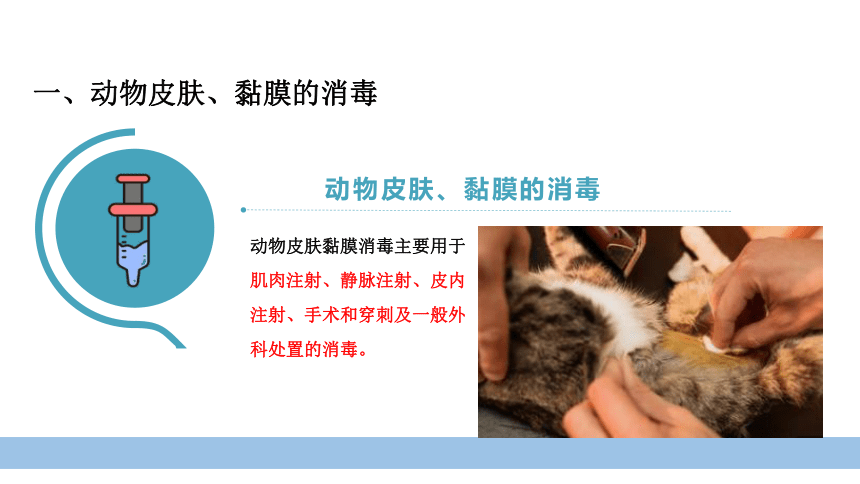 一、动物皮肤、黏膜的消毒

动物皮肤、黏膜的消毒

动物皮肤黏膜消毒主要用于肌肉注射、静脉注射、皮内注射、手术和穿刺及一般外科处置的消毒。